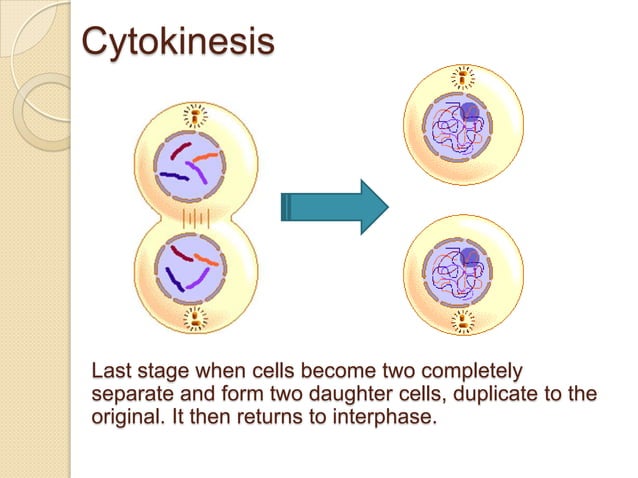 Cytokinesis

Last stage when cells become two completely separate and form two daughter cells, duplicate to the original. It then returns to interphase.